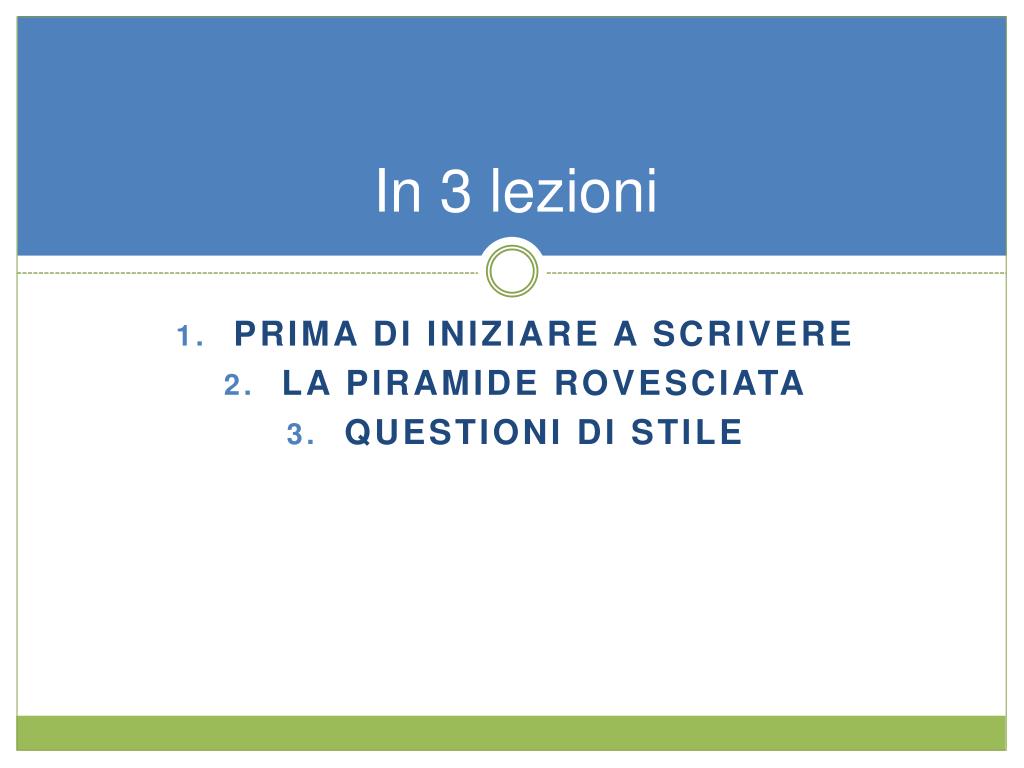 In 3 lezioni

1. PRIMA DI INIZIARE A SCRIVERE
2. LA PIRAMIDE ROVESCIATA
3. QUESTIONI DI STILE